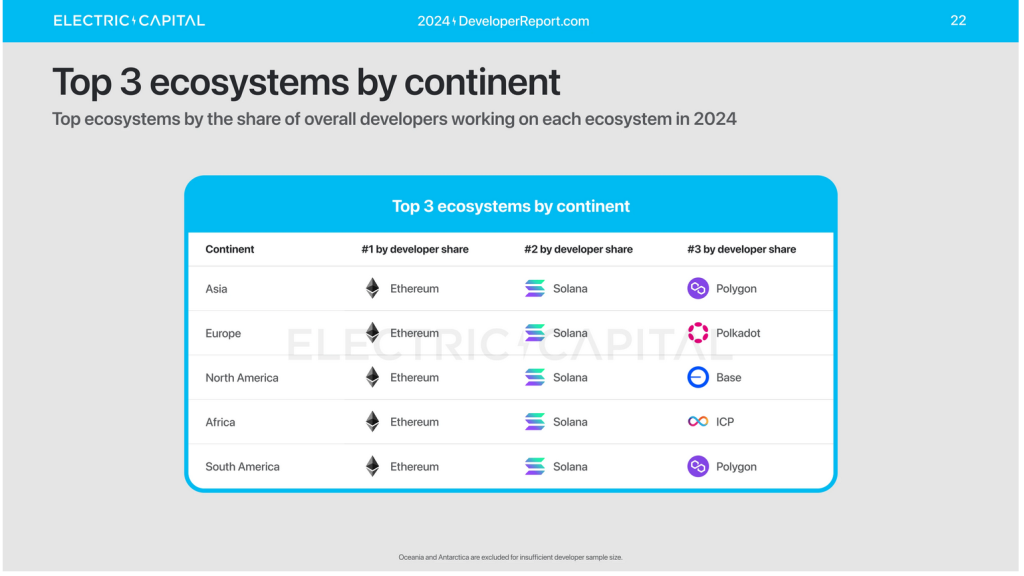 ELECTRIC CAPITAL 2024 DeveloperReport.com 22

Top 3 ecosystems by continent

Top ecosystems by the share of overall developers working on each ecosystem in 2024

Top 3 ecosystems by continent

| Continent | #1 by developer share | #2 by developer share | #3 by developer share |
|---|---|---|---|
| Asia | Ethereum | Solana | Polygon |
| Europe | Ethereum | Solana | Polkadot |
| North America | Ethereum | Solana | Base |
| Africa | Ethereum | Solana | ICP |
| South America | Ethereum | Solana | Polygon |

ELECTRIC CAPITAL

Oceania and Antarctica are excluded for insufficient developer sample size.